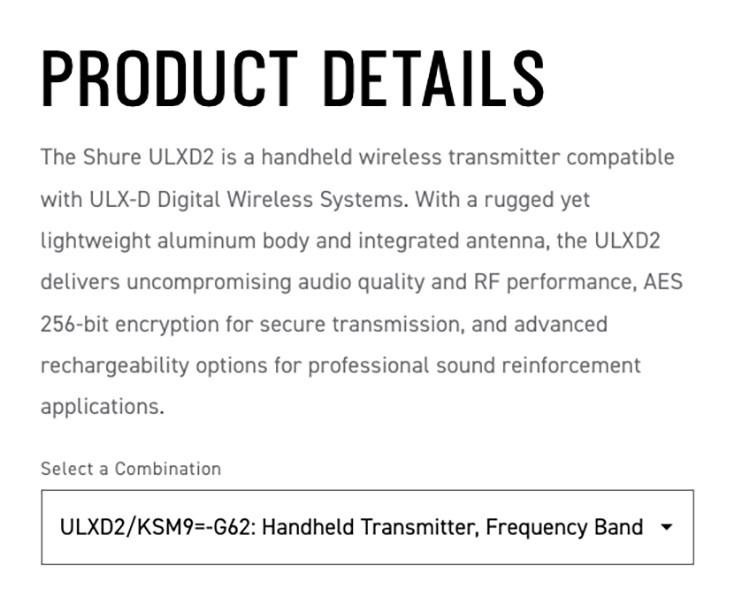 PRODUCT DETAILS

The Shure ULXD2 is a handheld wireless transmitter compatible with ULX-D Digital Wireless Systems. With a rugged yet lightweight aluminum body and integrated antenna, the ULXD2 delivers uncompromising audio quality and RF performance, AES 256-bit encryption for secure transmission, and advanced rechargeability options for professional sound reinforcement applications.

Select a Combination

ULXD2/KSM9=-G62: Handheld Transmitter, Frequency Band